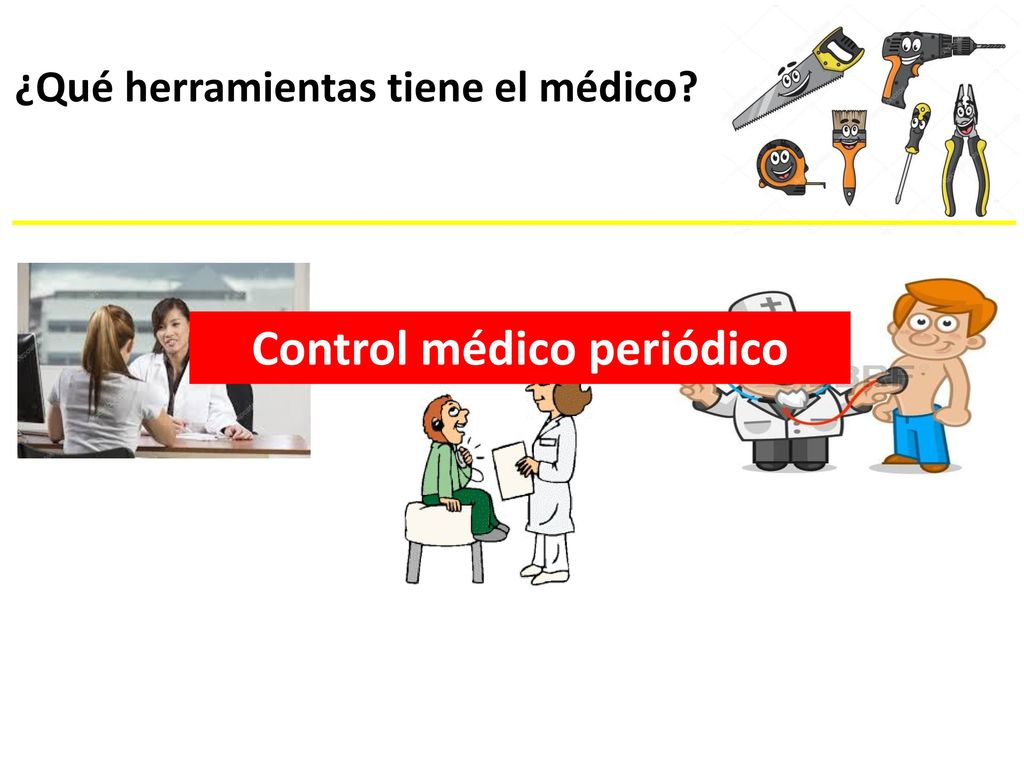 ¿Qué herramientas tiene el médico?

Control médico periódico